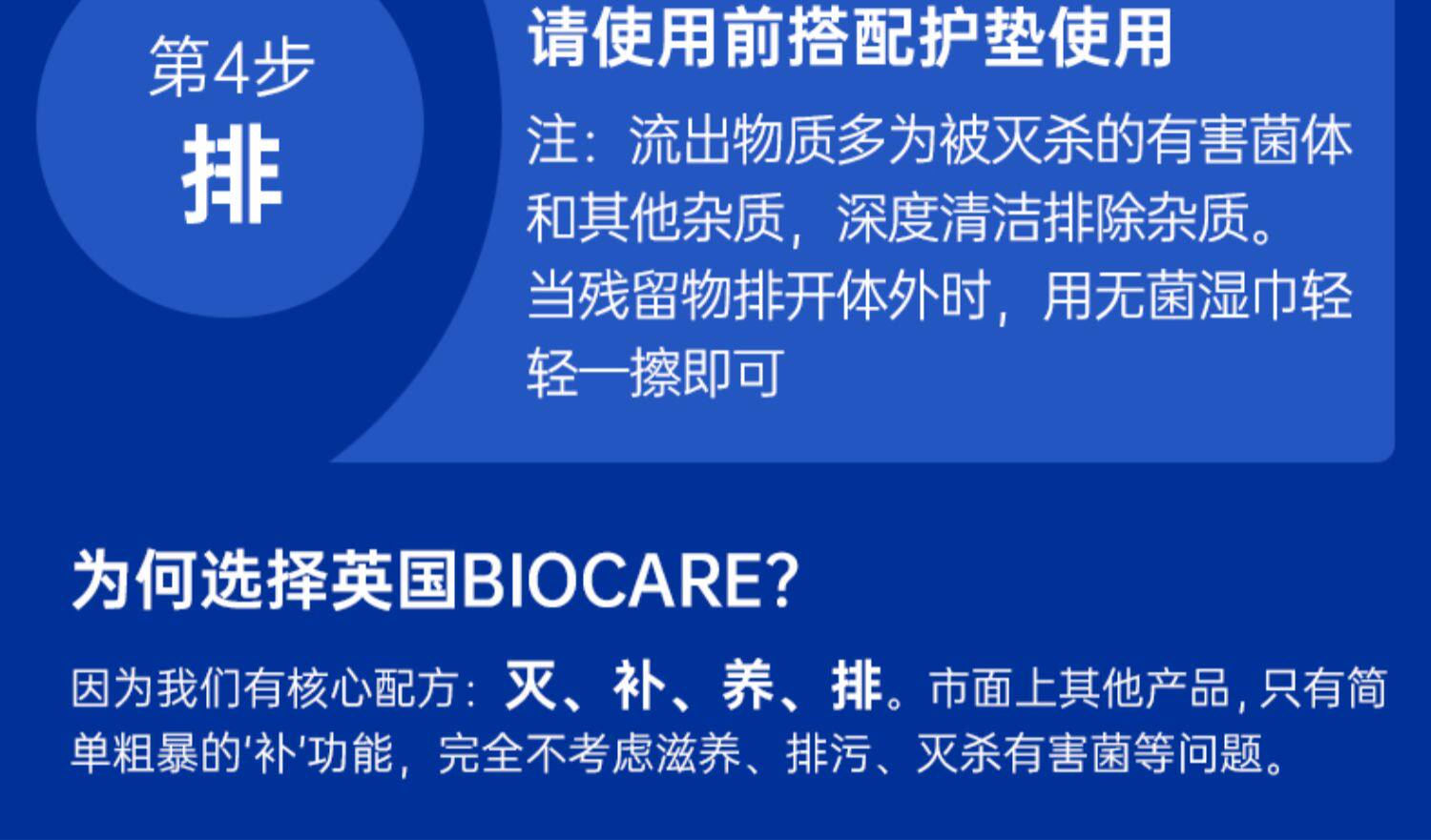 第4步
排

请使用前搭配护垫使用

注：流出物质多为被灭杀的有害菌体和其他杂质，深度清洁排除杂质。当残留物排开体外时，用无菌湿巾轻轻一擦即可

为何选择英国BIOCARE?

因为我们有核心配方：灭、补、养、排。市面上其他产品，只有简单粗暴的'补'功能，完全不考虑滋养、排污、灭杀有害菌等问题。